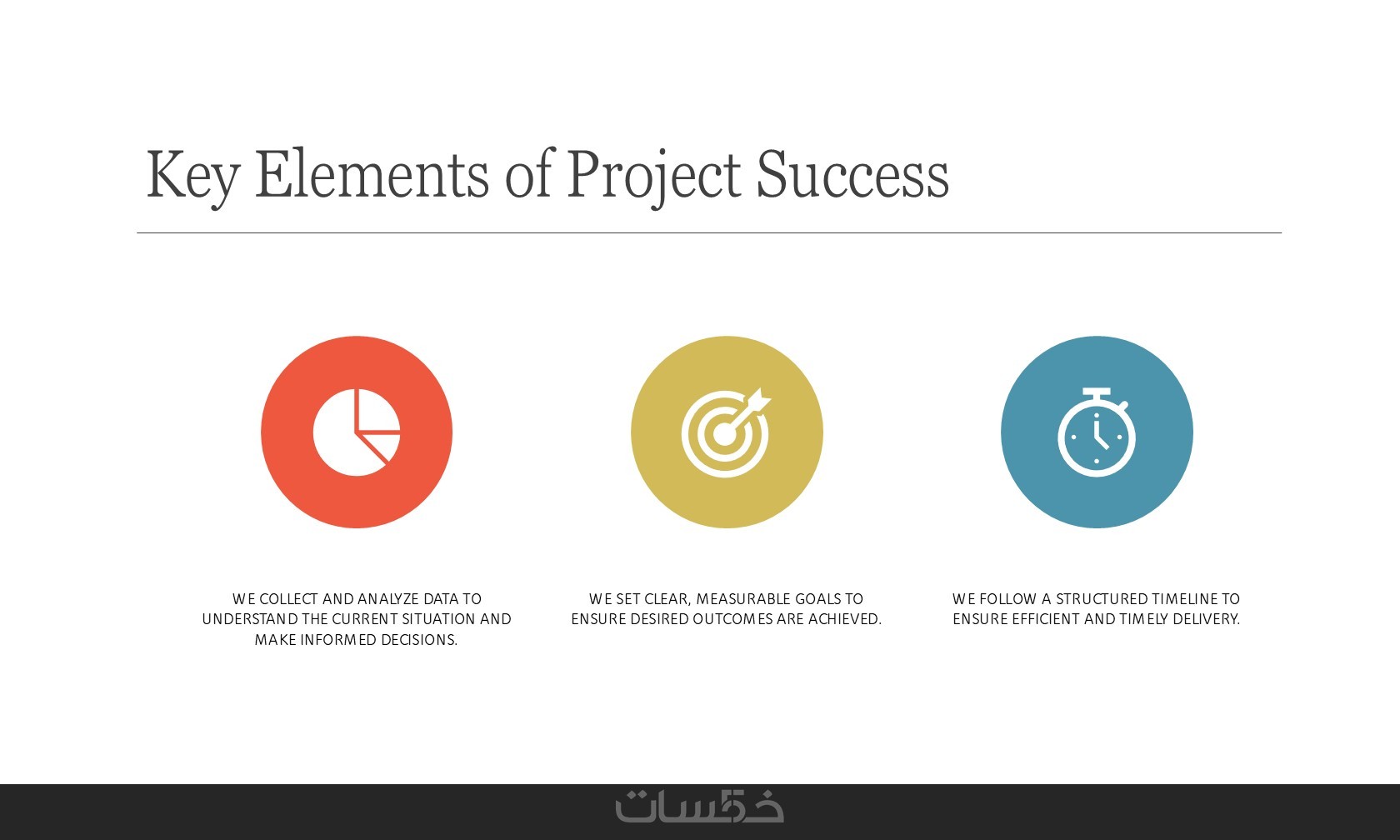 Key Elements of Project Success

WE COLLECT AND ANALYZE DATA TO UNDERSTAND THE CURRENT SITUATION AND MAKE INFORMED DECISIONS.

WE SET CLEAR, MEASURABLE GOALS TO ENSURE DESIRED OUTCOMES ARE ACHIEVED.

WE FOLLOW A STRUCTURED TIMELINE TO ENSURE EFFICIENT AND TIMELY DELIVERY.

خمسات